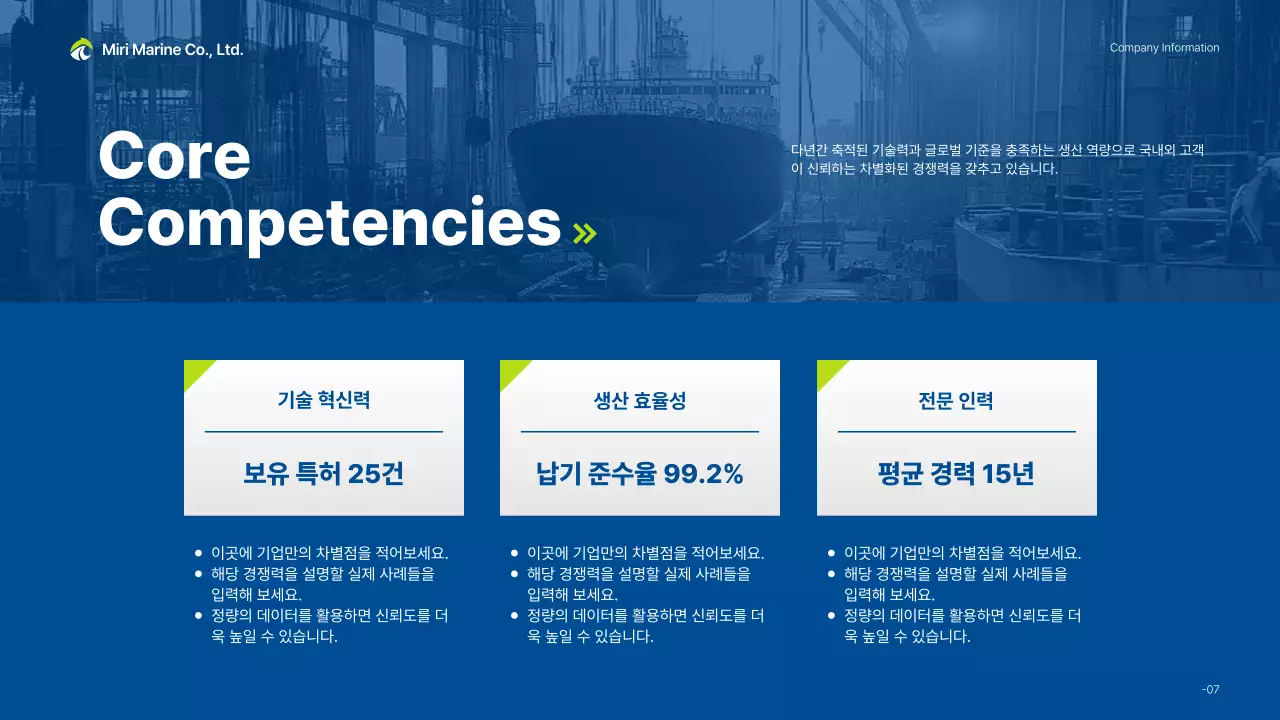 Miri Marine Co., Ltd.

Company Information

Core Competencies »

다년간 축적된 기술력과 글로벌 기준을 충족하는 생산 역량으로 국내외 고객이 신뢰하는 차별화된 경쟁력을 갖추고 있습니다.

기술 혁신력

보유 특허 25건

- 이곳에 기업만의 차별점을 적어보세요.
- 해당 경쟁력을 설명할 실제 사례들을 입력해 보세요.
- 정량의 데이터를 활용하면 신뢰도를 더욱 높일 수 있습니다.

생산 효율성

납기 준수율 99.2%

- 이곳에 기업만의 차별점을 적어보세요.
- 해당 경쟁력을 설명할 실제 사례들을 입력해 보세요.
- 정량의 데이터를 활용하면 신뢰도를 더욱 높일 수 있습니다.

전문 인력

평균 경력 15년

- 이곳에 기업만의 차별점을 적어보세요.
- 해당 경쟁력을 설명할 실제 사례들을 입력해 보세요.
- 정량의 데이터를 활용하면 신뢰도를 더욱 높일 수 있습니다.

-07